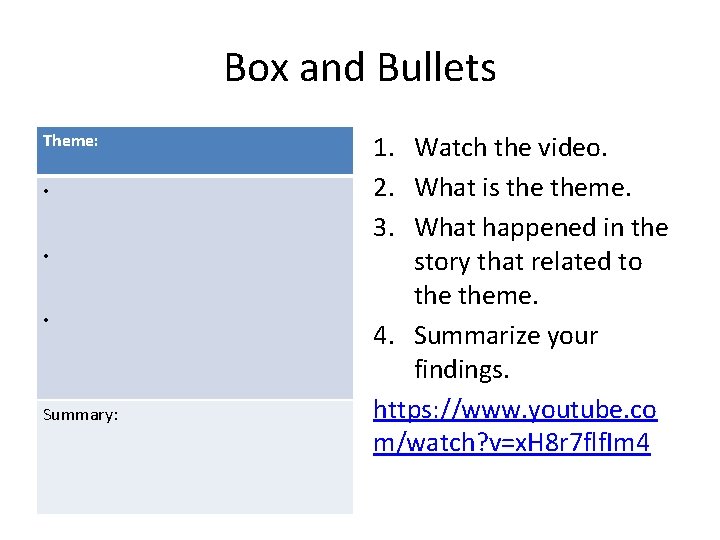 Box and Bullets

| Theme: |
|---|
| • <br> • <br> • |
| Summary: |

1. Watch the video.
2. What is the theme.
3. What happened in the story that related to the theme.
4. Summarize your findings.

https://www.youtube.com/watch?v=xH8r7flfIm4